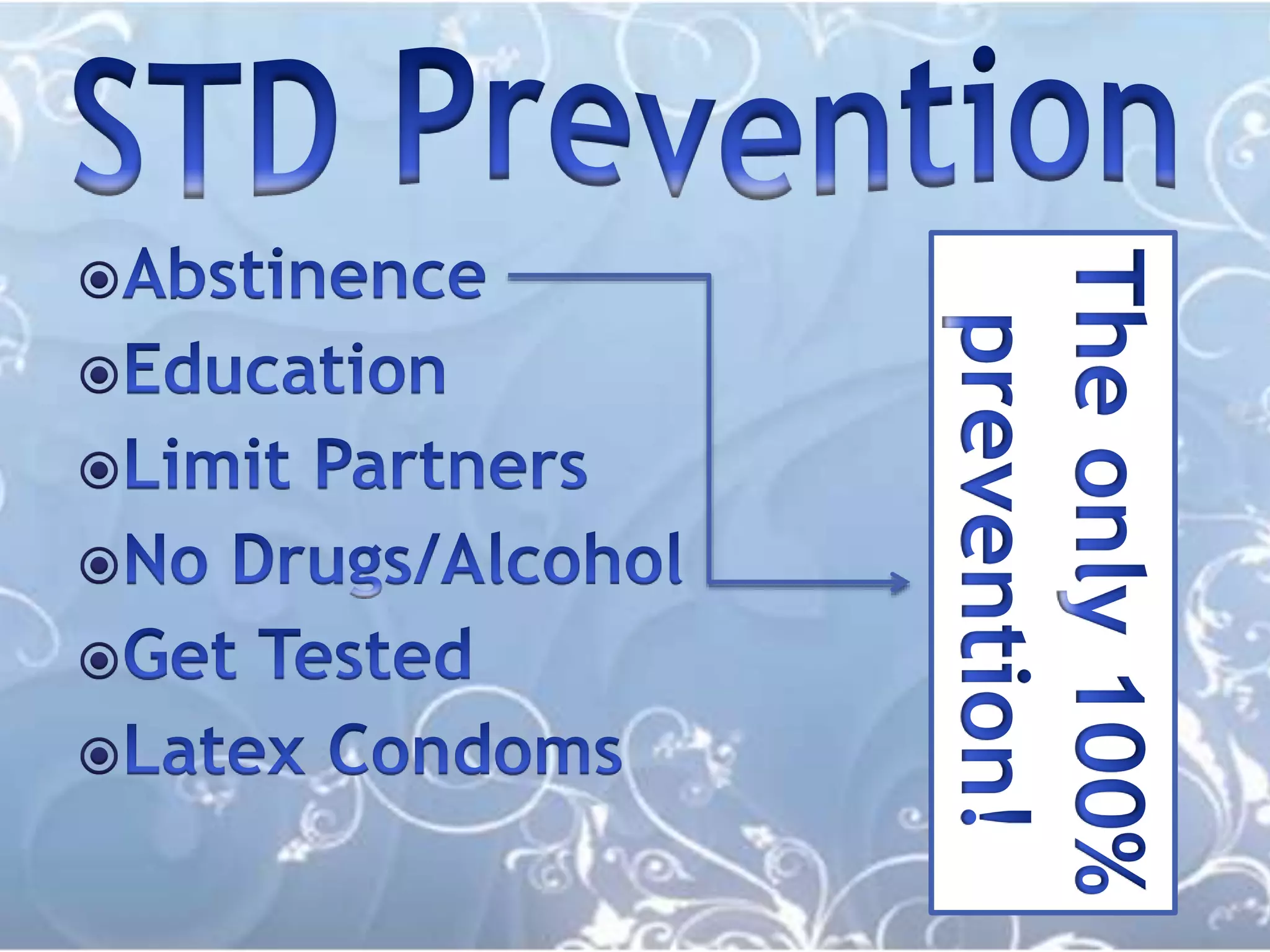 STD Prevention

Abstinence
Education
Limit Partners
No Drugs/Alcohol
Get Tested
Latex Condoms

The only 100% prevention!